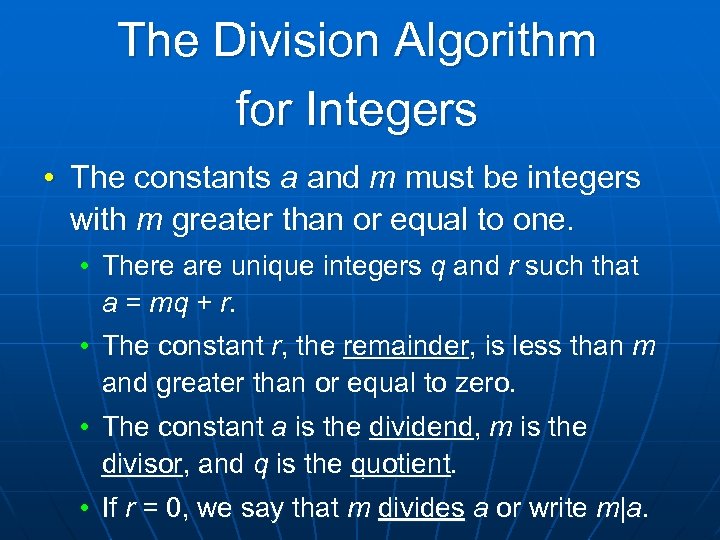 The Division Algorithm for Integers

• The constants $a$ and $m$ must be integers with $m$ greater than or equal to one.

• There are unique integers $q$ and $r$ such that $a = mq + r$.

• The constant $r$, the remainder, is less than $m$ and greater than or equal to zero.

• The constant $a$ is the dividend, $m$ is the divisor, and $q$ is the quotient.

• If $r = 0$, we say that $m$ divides $a$ or write $m|a$.